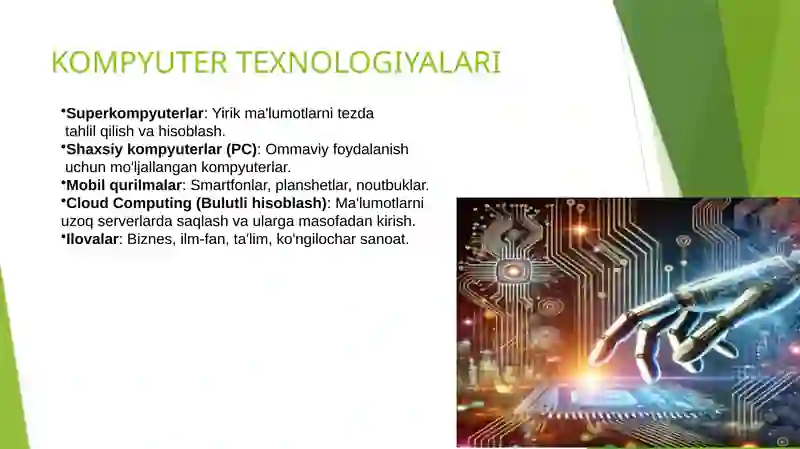 KOMPYUTER TEXNOLOGIYALARI

•Superkompyuterlar: Yirik ma'lumotlarni tezda tahlil qilish va hisoblash.
•Shaxsiy kompyuterlar (PC): Ommaviy foydalanish uchun mo'ljallangan kompyuterlar.
•Mobil qurilmalar: Smartfonlar, planshetlar, noutbuklar.
•Cloud Computing (Bulutli hisoblash): Ma'lumotlarni uzoq serverlarda saqlash va ularga masofadan kirish.
•Ilovalar: Biznes, ilm-fan, ta'lim, ko'ngilochar sanoat.